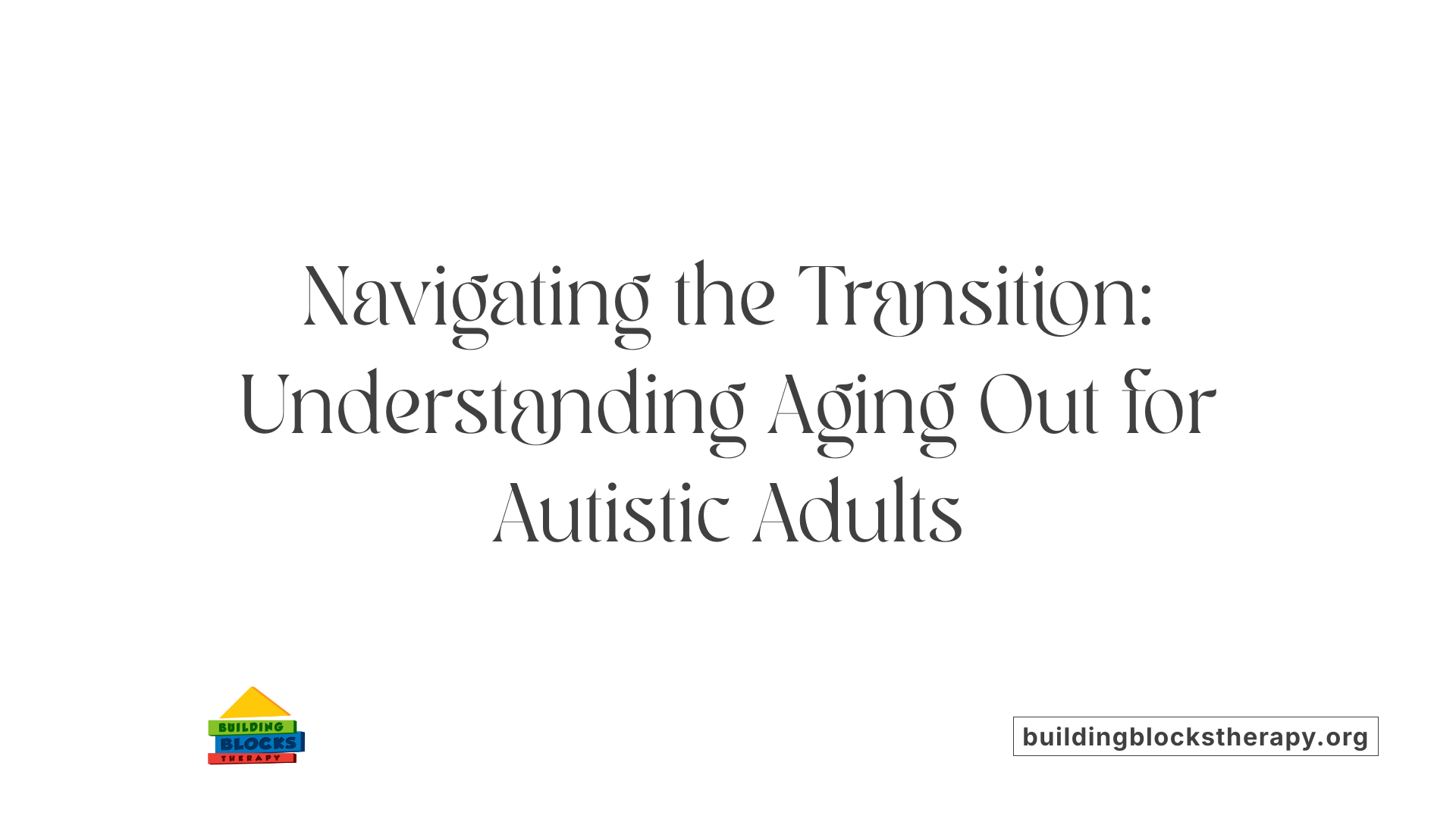 Navigating the Transition: Understanding Aging Out for Autistic Adults

BUILDING
BLOCKS
THERAPY

buildingblockstherapy.org